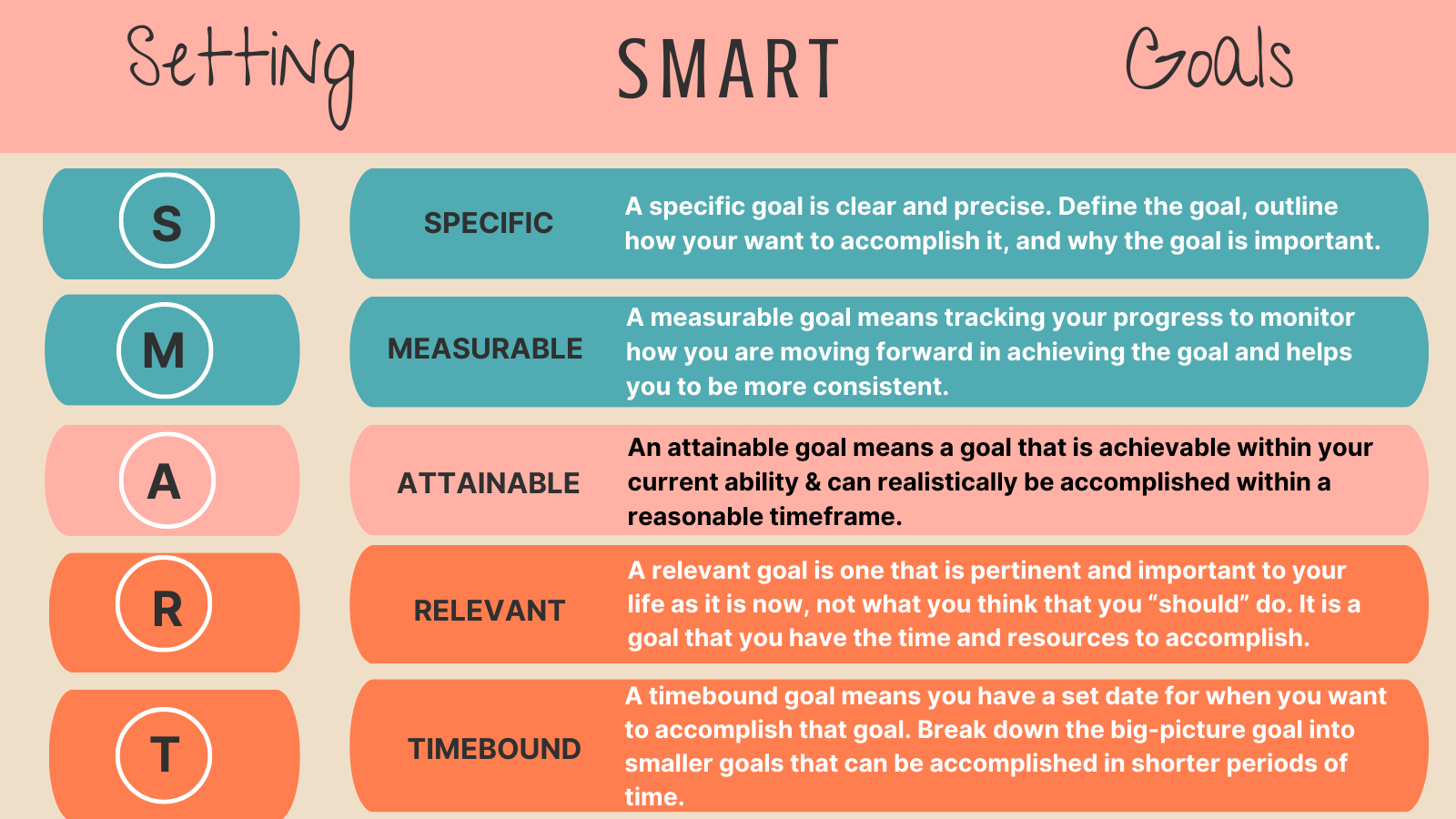 Setting SMART Goals

S SPECIFIC A specific goal is clear and precise. Define the goal, outline how your want to accomplish it, and why the goal is important.

M MEASURABLE A measurable goal means tracking your progress to monitor how you are moving forward in achieving the goal and helps you to be more consistent.

A ATTAINABLE An attainable goal means a goal that is achievable within your current ability & can realistically be accomplished within a reasonable timeframe.

R RELEVANT A relevant goal is one that is pertinent and important to your life as it is now, not what you think that you “should” do. It is a goal that you have the time and resources to accomplish.

T TIMEBOUND A timebound goal means you have a set date for when you want to accomplish that goal. Break down the big-picture goal into smaller goals that can be accomplished in shorter periods of time.